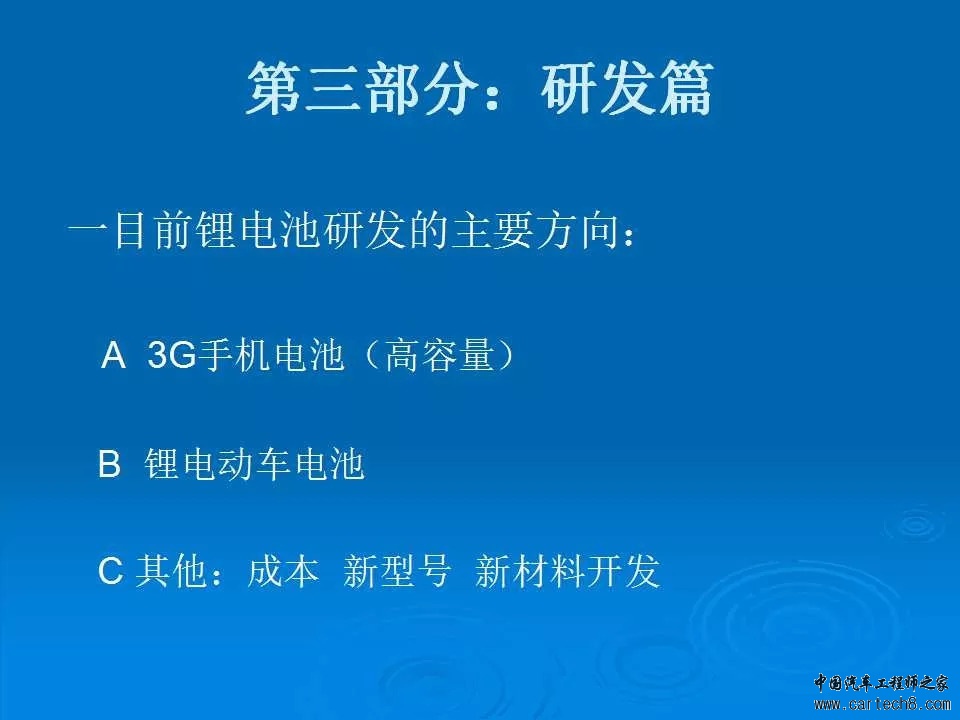 第三部分：研发篇

一目前锂电池研发的主要方向：

A 3G手机电池（高容量）

B 锂电动车电池

C 其他：成本 新型号 新材料开发

中国汽车工程师之家
www.cartech8.com